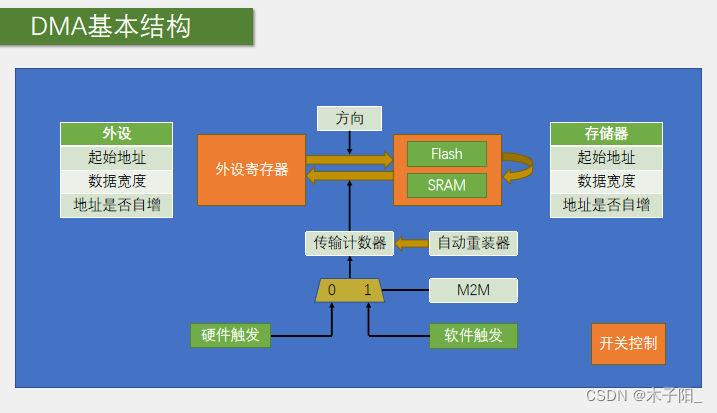 DMA基本结构

外设
起始地址
数据宽度
地址是否自增

方向

外设寄存器

Flash
SRAM

存储器
起始地址
数据宽度
地址是否自增

传输计数器

自动重装器

0 1

M2M

硬件触发

软件触发

开关控制

CSDN @木子阳_